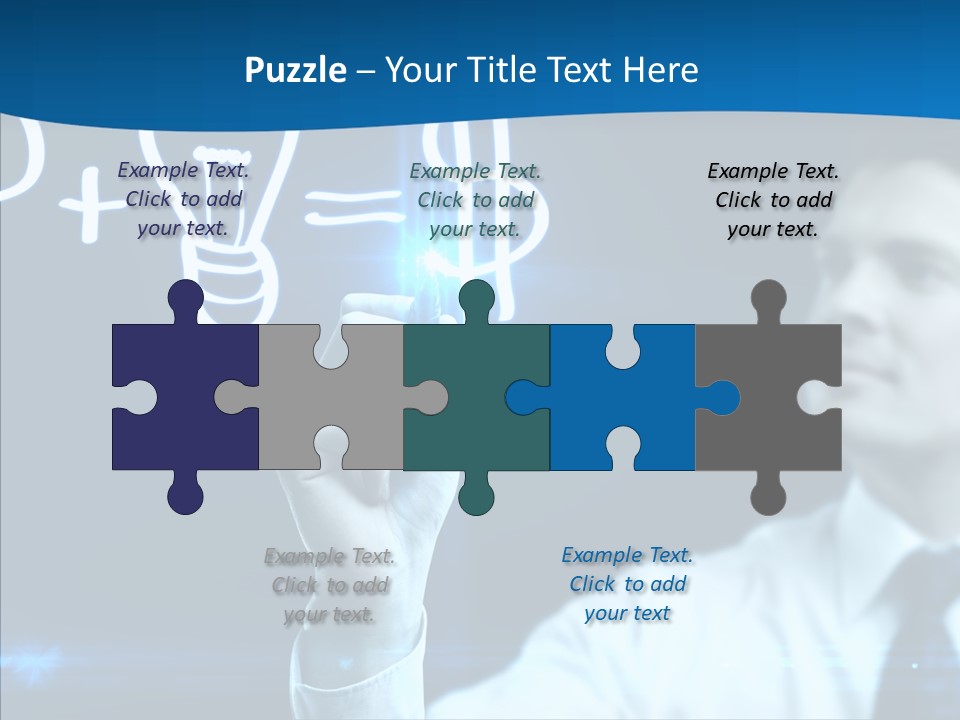 Puzzle – Your Title Text Here

Example Text. Click to add your text.

Example Text. Click to add your text.

Example Text. Click to add your text.

Example Text. Click to add your text.

Example Text. Click to add your text